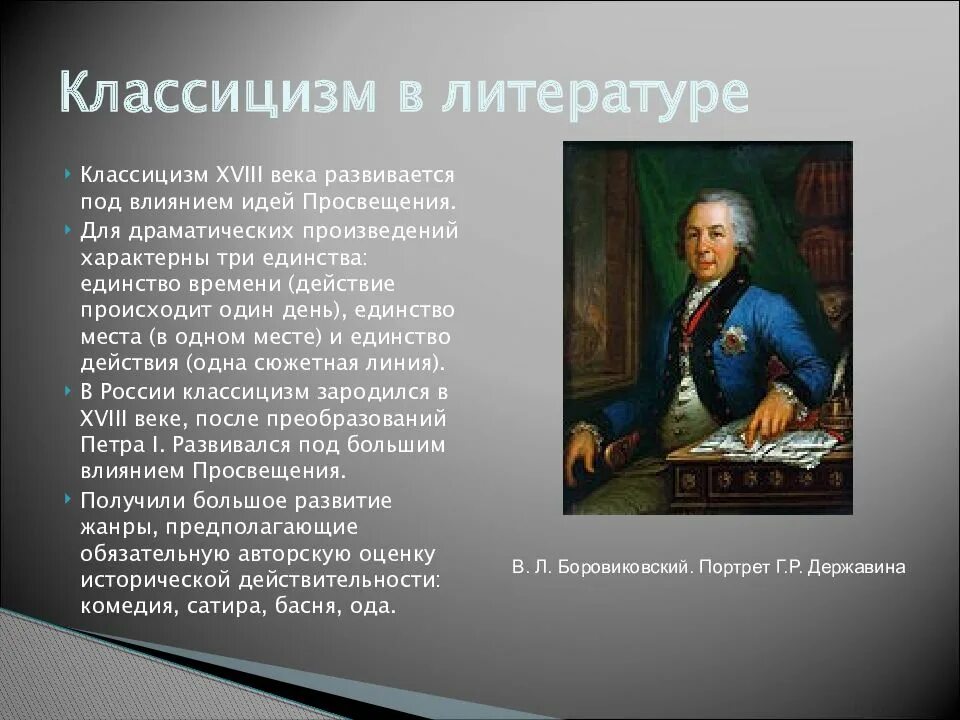 Классицизм в литературе

Классицизм XVIII века развивается под влиянием идей Просвещения.

Для драматических произведений характерны три единства: единство времени (действие происходит один день), единство места (в одном месте) и единство действия (одна сюжетная линия).

В России классицизм зародился в XVIII веке, после преобразований Петра I. Развивался под большим влиянием Просвещения.

Получили большое развитие жанры, предполагающие обязательную авторскую оценку исторической действительности: комедия, сатира, басня, ода.

В. Л. Боровиковский. Портрет Г.Р. Державина